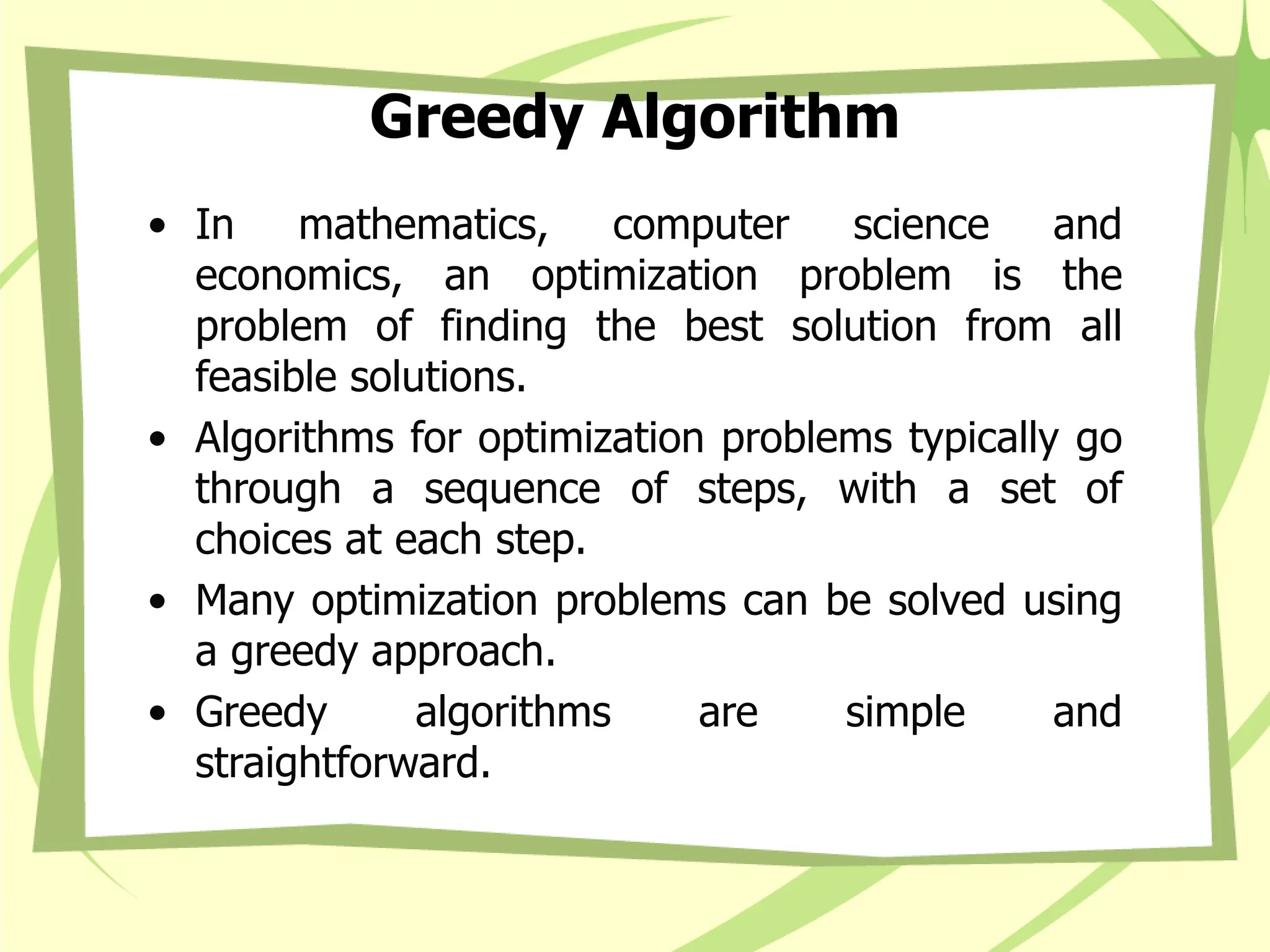 Greedy Algorithm

• In mathematics, computer science and economics, an optimization problem is the problem of finding the best solution from all feasible solutions.
• Algorithms for optimization problems typically go through a sequence of steps, with a set of choices at each step.
• Many optimization problems can be solved using a greedy approach.
• Greedy algorithms are simple and straightforward.